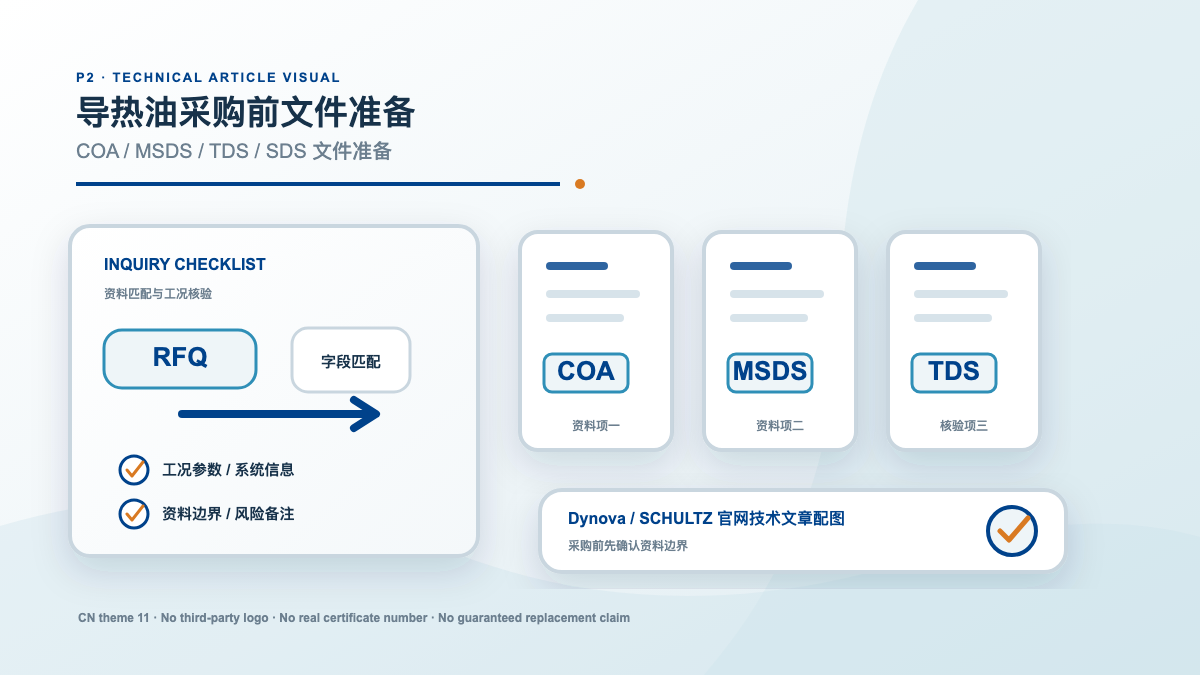 P2 · TECHNICAL ARTICLE VISUAL

导热油采购前文件准备

COA / MSDS / TDS / SDS 文件准备

INQUIRY CHECKLIST

资料匹配与工况核验

RFQ

字段匹配

工况参数 / 系统信息

资料边界 / 风险备注

COA

资料项一

MSDS

资料项二

TDS

核验项三

Dynova / SCHULTZ 官网技术文章配图

采购前先确认资料边界

CN theme 11 · No third-party logo · No real certificate number · No guaranteed replacement claim